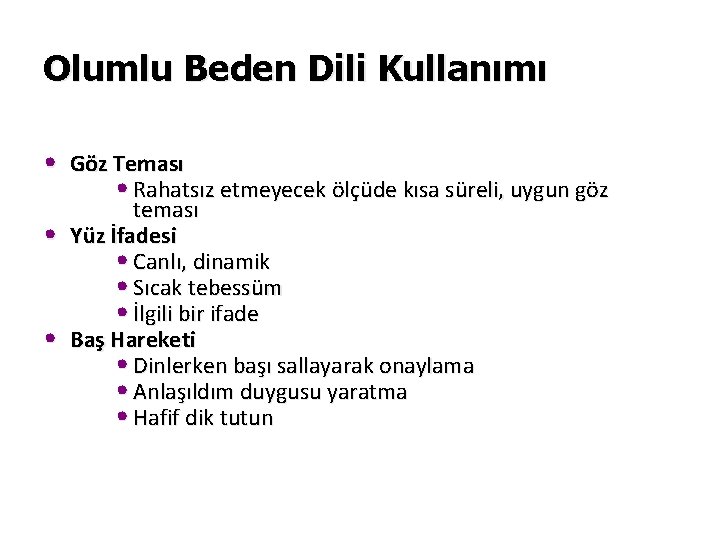 Olumlu Beden Dili Kullanımı

- Göz Teması
  - Rahatsız etmeyecek ölçüde kısa süreli, uygun göz teması
- Yüz İfadesi
  - Canlı, dinamik
  - Sıcak tebessüm
  - İlgili bir ifade
- Baş Hareketi
  - Dinlerken başı sallayarak onaylama
  - Anlaşıldım duygusu yaratma
  - Hafif dik tutun